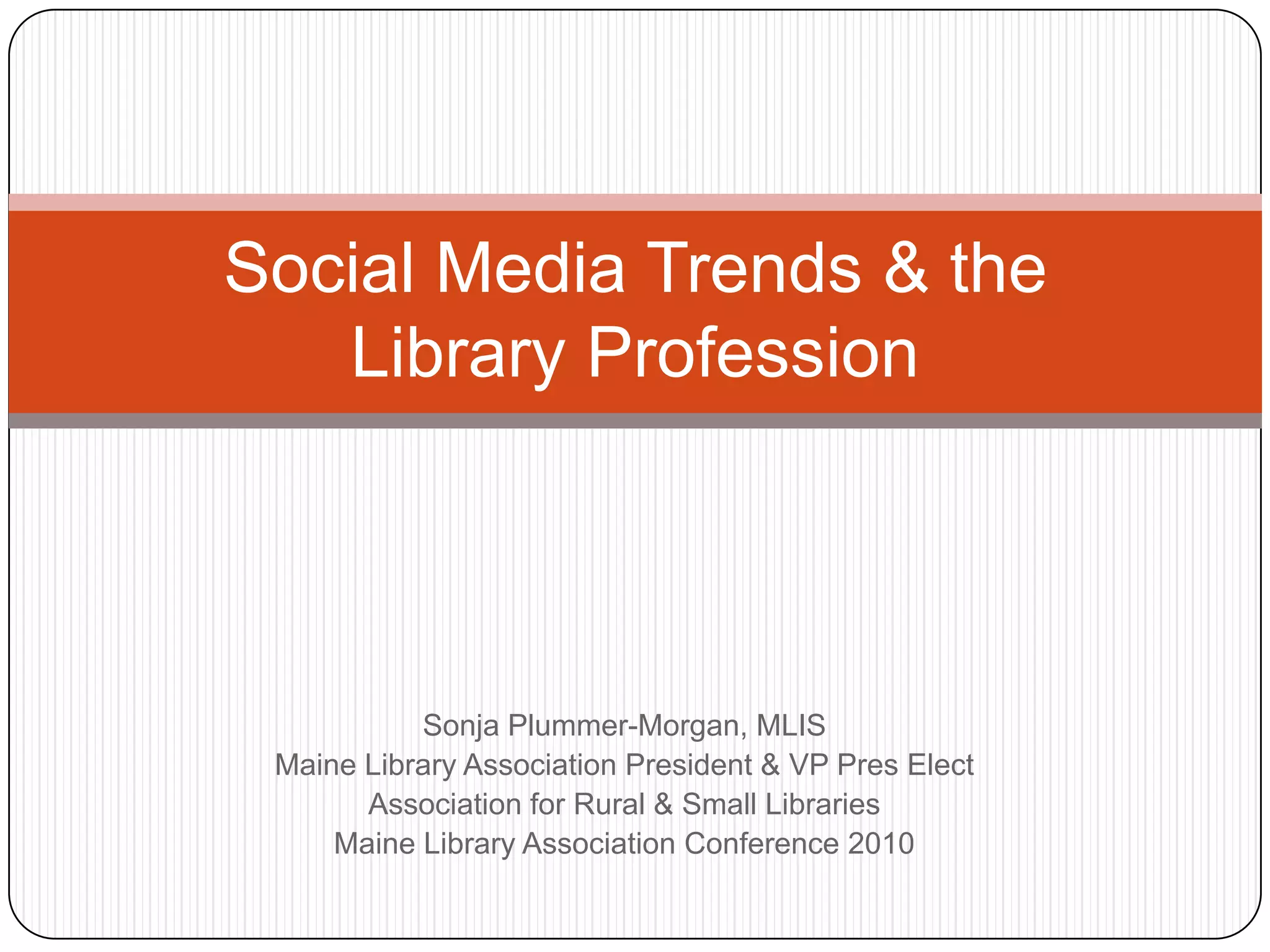 Social Media Trends & the Library Profession

Sonja Plummer-Morgan, MLIS
Maine Library Association President & VP Pres Elect
Association for Rural & Small Libraries
Maine Library Association Conference 2010